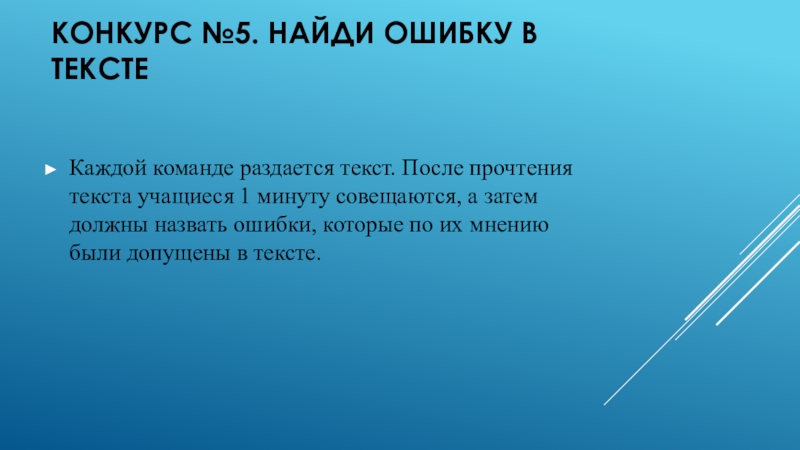 КОНКУРС №5. НАЙДИ ОШИБКУ В ТЕКСТЕ

Каждой команде раздается текст. После прочтения текста учащиеся 1 минуту совещаются, а затем должны назвать ошибки, которые по их мнению были допущены в тексте.